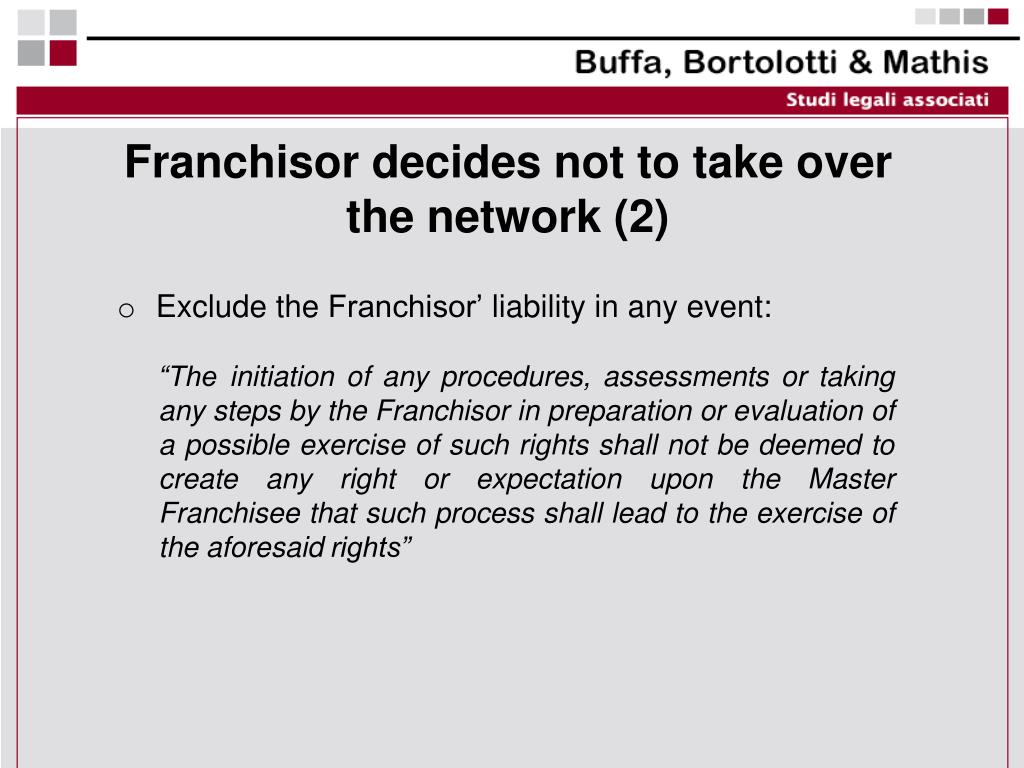 Buffa, Bortolotti & Mathis
Studi legali associati

Franchisor decides not to take over the network (2)

o Exclude the Franchisor’ liability in any event:

“The initiation of any procedures, assessments or taking any steps by the Franchisor in preparation or evaluation of a possible exercise of such rights shall not be deemed to create any right or expectation upon the Master Franchisee that such process shall lead to the exercise of the aforesaid rights”